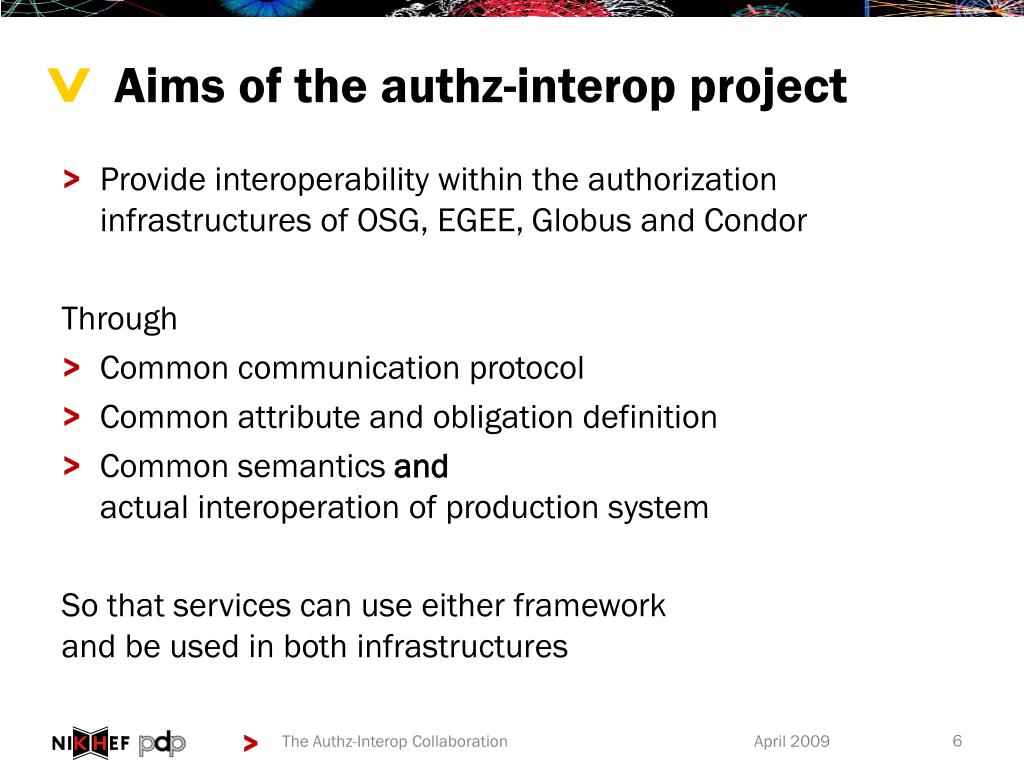 Aims of the authz-interop project

> Provide interoperability within the authorization infrastructures of OSG, EGEE, Globus and Condor

Through
> Common communication protocol
> Common attribute and obligation definition
> Common semantics and
actual interoperation of production system

So that services can use either framework
and be used in both infrastructures

NIKHEF pdp > The Authz-Interop Collaboration April 2009 6